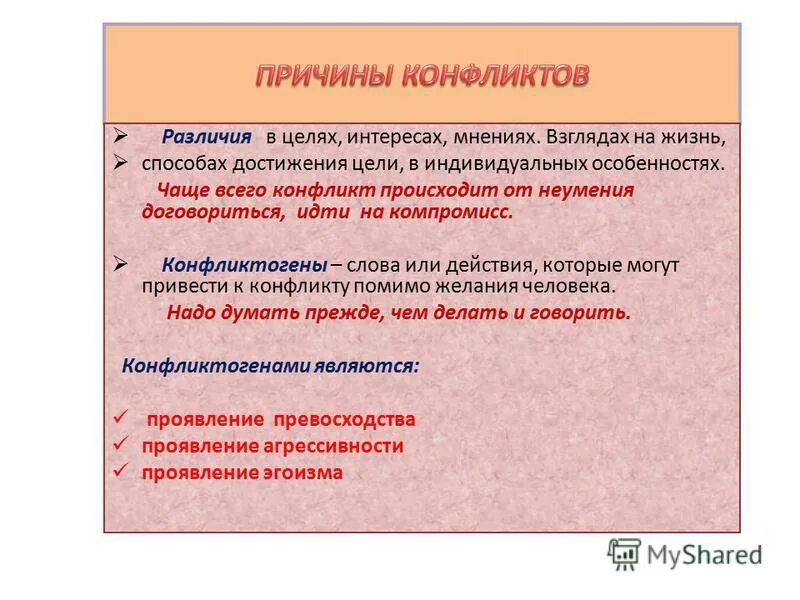 ПРИЧИНЫ КОНФЛИКТОВ

➢ Различия в целях, интересах, мнениях. Взглядах на жизнь,
➢ способах достижения цели, в индивидуальных особенностях.
Чаще всего конфликт происходит от неумения договориться, идти на компромисс.

➢ Конфликтогены – слова или действия, которые могут привести к конфликту помимо желания человека.
Надо думать прежде, чем делать и говорить.

Конфликтогенами являются:

✓ проявление превосходства
✓ проявление агрессивности
✓ проявление эгоизма

MyShared